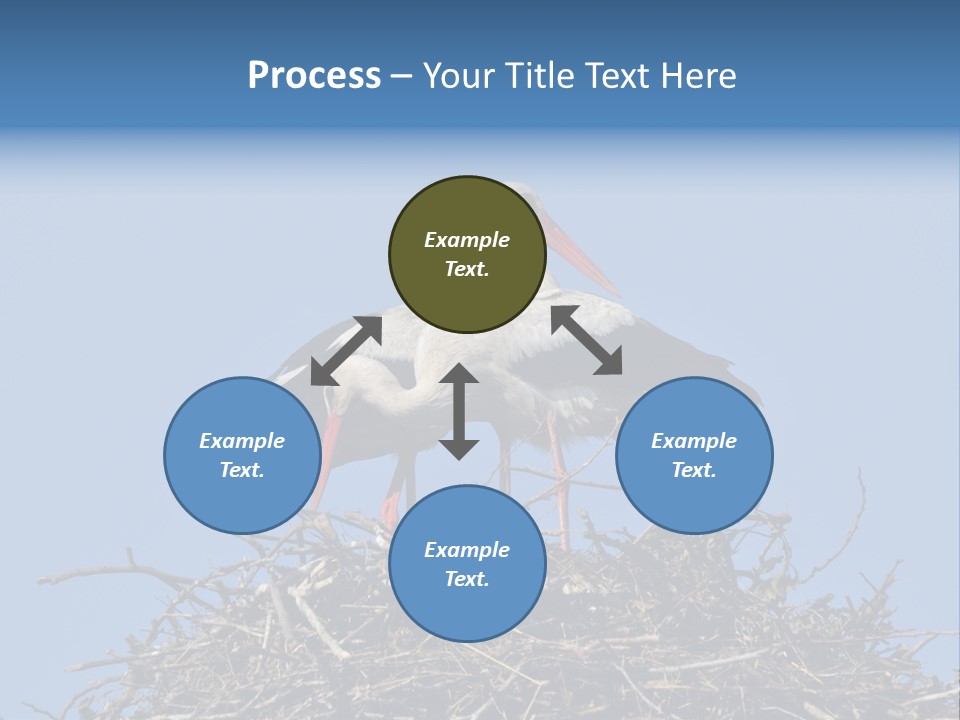 Process – Your Title Text Here

Example Text.

Example Text.

Example Text.

Example Text.